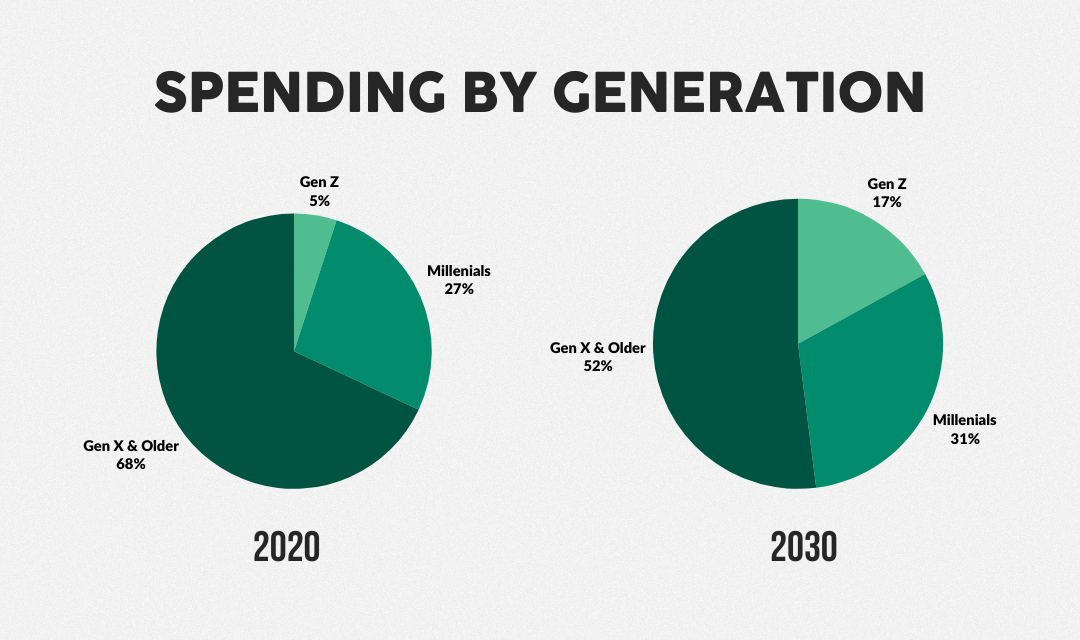 SPENDING BY GENERATION

Gen Z
5%

Millenials
27%

Gen X & Older
68%

2020

Gen Z
17%

Gen X & Older
52%

Millenials
31%

2030